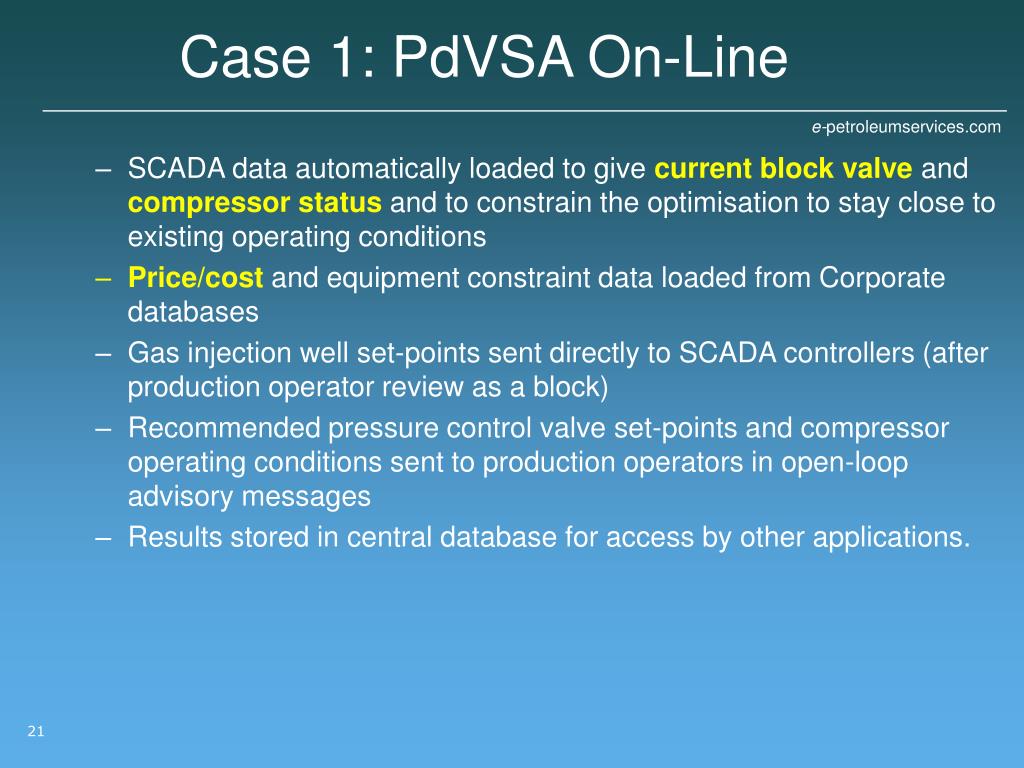 Case 1: PdVSA On-Line

e-petroleumservices.com

– SCADA data automatically loaded to give current block valve and compressor status and to constrain the optimisation to stay close to existing operating conditions
– Price/cost and equipment constraint data loaded from Corporate databases
– Gas injection well set-points sent directly to SCADA controllers (after production operator review as a block)
– Recommended pressure control valve set-points and compressor operating conditions sent to production operators in open-loop advisory messages
– Results stored in central database for access by other applications.

21